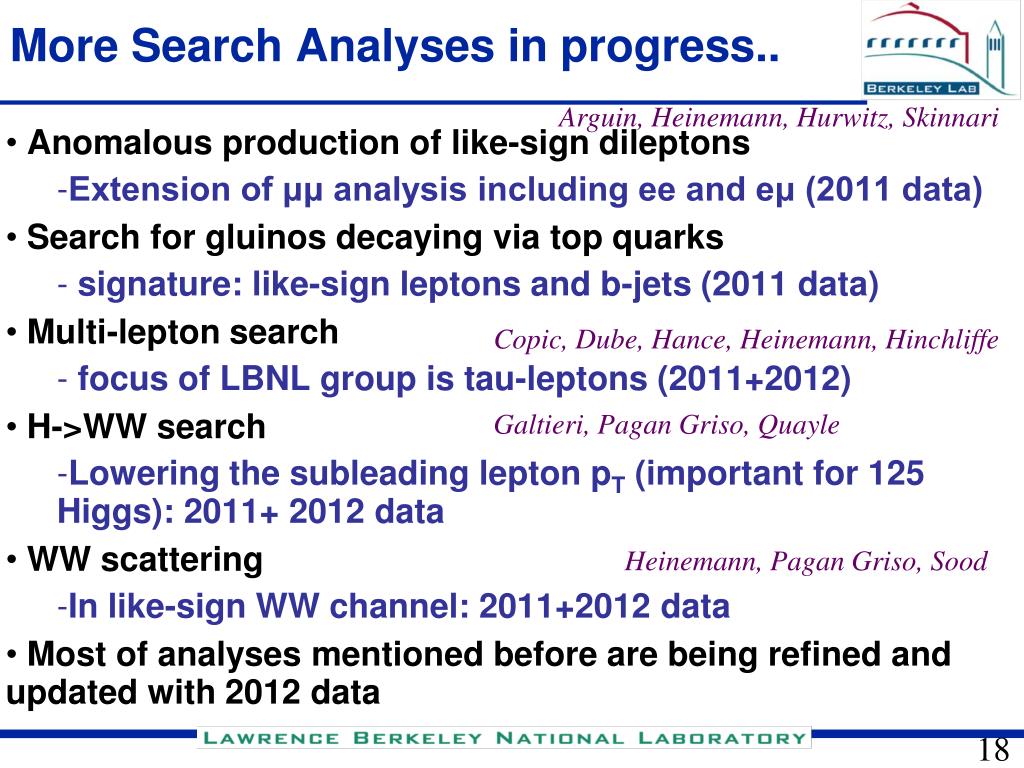 More Search Analyses in progress..

BERKELEY LAB

Arguin, Heinemann, Hurwitz, Skinnari

• Anomalous production of like-sign dileptons

-Extension of μμ analysis including ee and eμ (2011 data)

• Search for gluinos decaying via top quarks

- signature: like-sign leptons and b-jets (2011 data)

• Multi-lepton search

Copic, Dube, Hance, Heinemann, Hinchliffe

- focus of LBNL group is tau-leptons (2011+2012)

• H->WW search

Galtieri, Pagan Griso, Quayle

-Lowering the subleading lepton $p_T$ (important for 125 Higgs): 2011+ 2012 data

• WW scattering

Heinemann, Pagan Griso, Sood

-In like-sign WW channel: 2011+2012 data

• Most of analyses mentioned before are being refined and updated with 2012 data

LAWRENCE BERKELEY NATIONAL LABORATORY

18